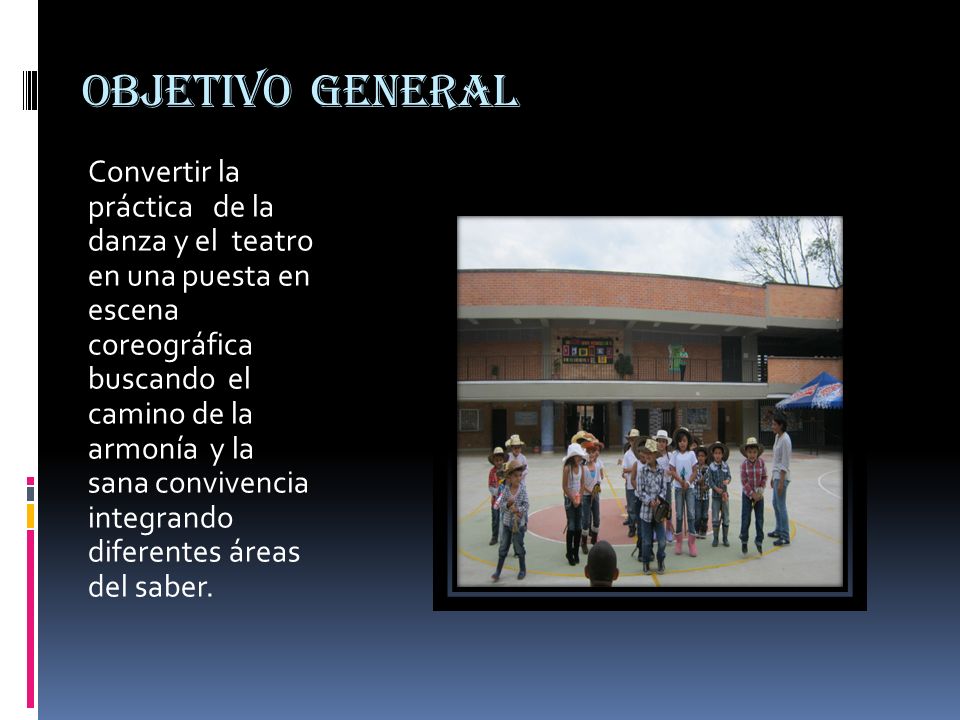 OBJETIVO GENERAL

Convertir la práctica de la danza y el teatro en una puesta en escena coreográfica buscando el camino de la armonía y la sana convivencia integrando diferentes áreas del saber.